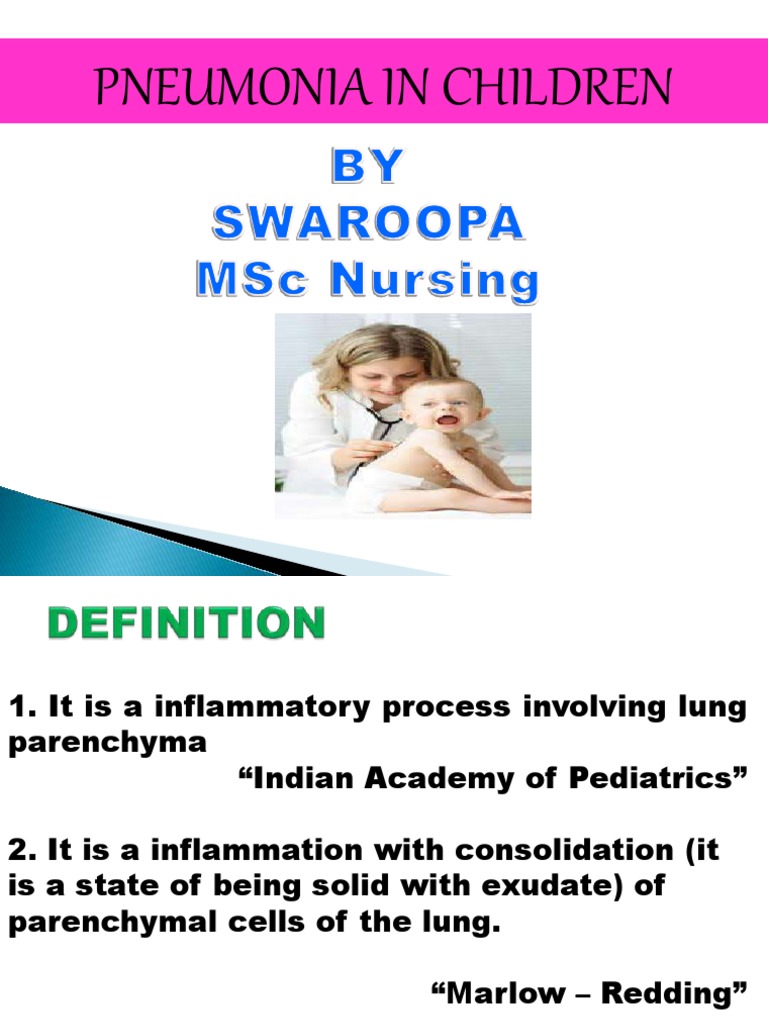 PNEUMONIA IN CHILDREN

BY
SWAROOPA
MSc Nursing

DEFINITION

1. It is a inflammatory process involving lung parenchyma

“Indian Academy of Pediatrics”

2. It is a inflammation with consolidation (it is a state of being solid with exudate) of parenchymal cells of the lung.

“Marlow – Redding”